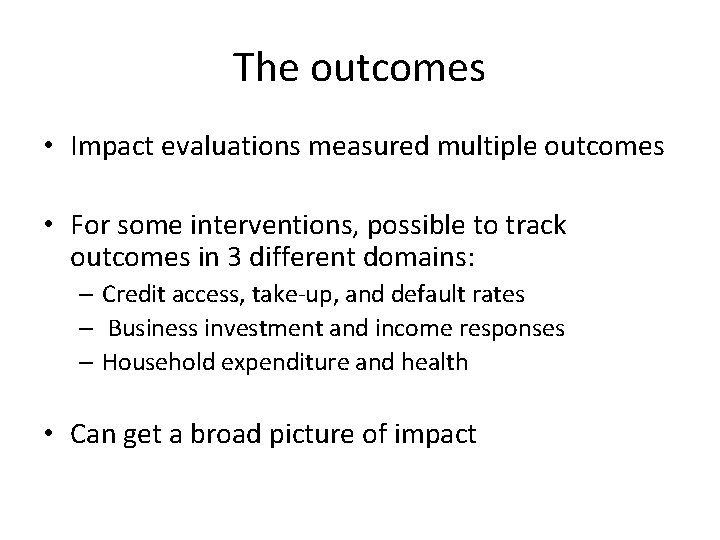 The outcomes

• Impact evaluations measured multiple outcomes

• For some interventions, possible to track outcomes in 3 different domains:
– Credit access, take-up, and default rates
– Business investment and income responses
– Household expenditure and health

• Can get a broad picture of impact